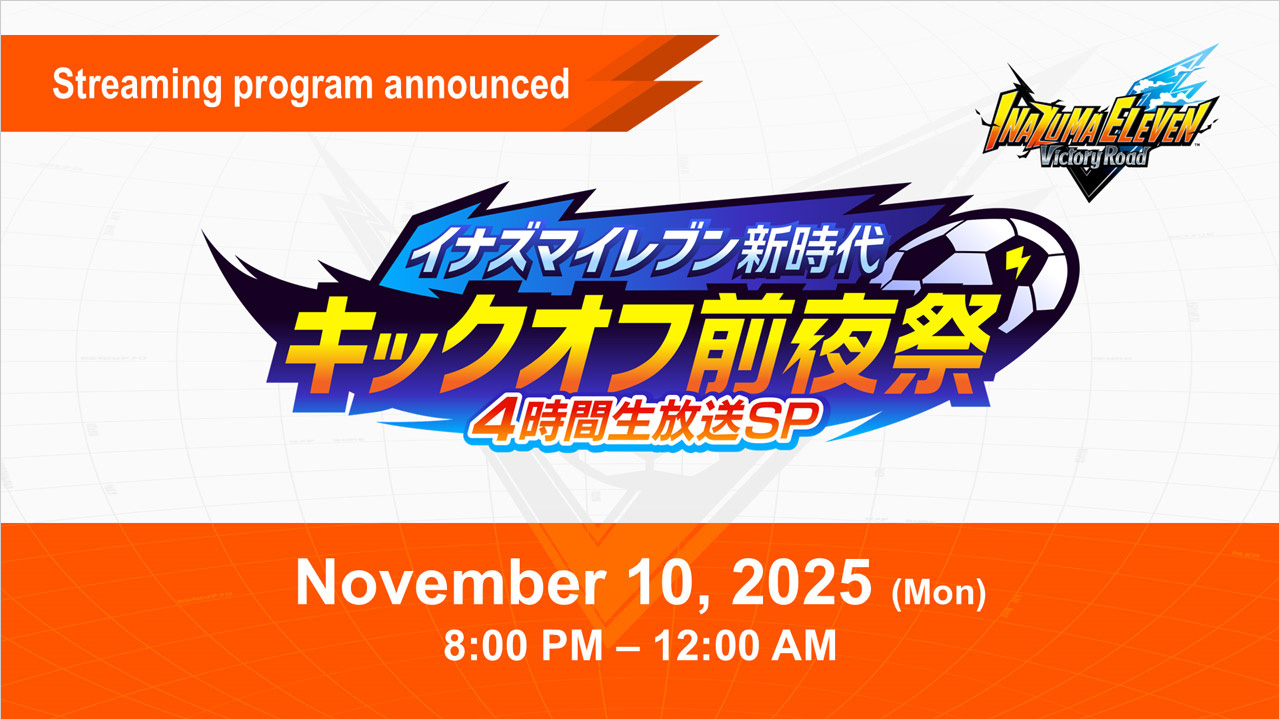 Streaming program announced

INAZUMA ELEVEN
Victory Road

イナズマイレブン新時代
キックオフ前夜祭
4時間生放送SP

November 10, 2025 (Mon)
8:00 PM – 12:00 AM